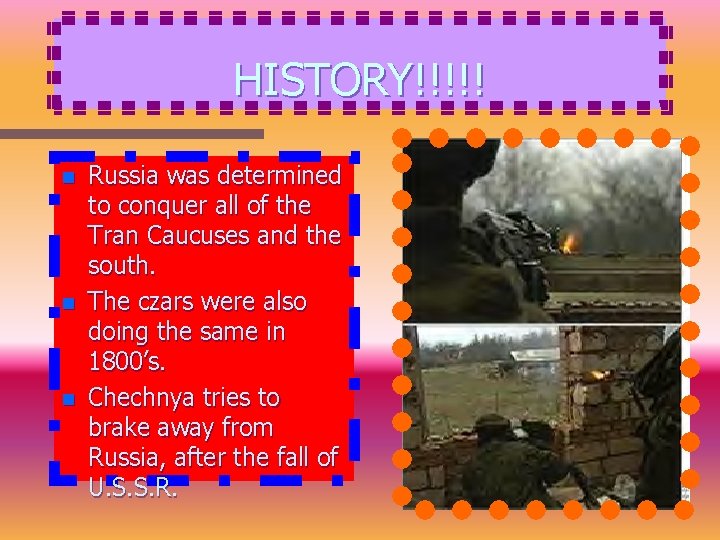 HISTORY!!!!!

- Russia was determined to conquer all of the Tran Caucuses and the south.
- The czars were also doing the same in 1800's.
- Chechnya tries to brake away from Russia, after the fall of U.S.S.R.